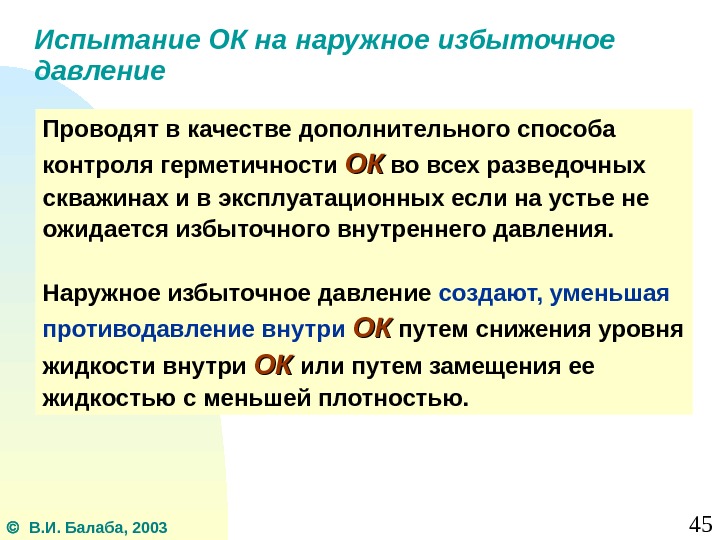 Испытание ОК на наружное избыточное давление

Проводят в качестве дополнительного способа контроля герметичности ОК во всех разведочных скважинах и в эксплуатационных если на устье не ожидается избыточного внутреннего давления.

Наружное избыточное давление создают, уменьшая противодавление внутри ОК путем снижения уровня жидкости внутри ОК или путем замещения ее жидкостью с меньшей плотностью.

© В.И. Балаба, 2003

45